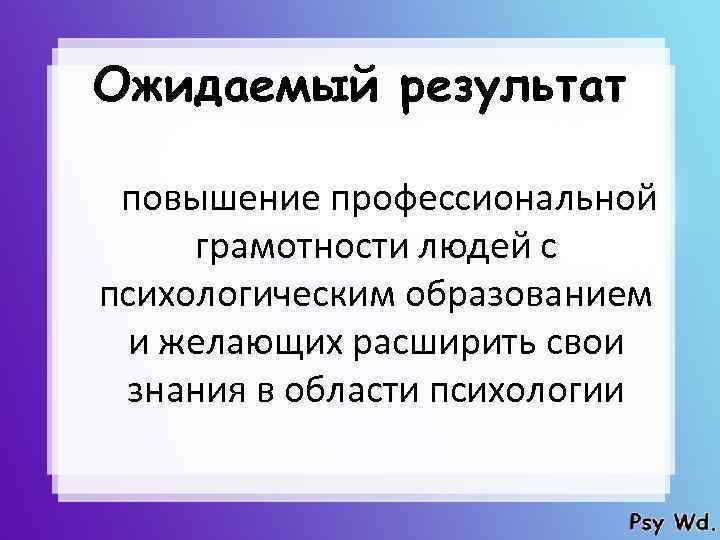 Ожидаемый результат

повышение профессиональной грамотности людей с психологическим образованием и желающих расширить свои знания в области психологии

Psy Wd.